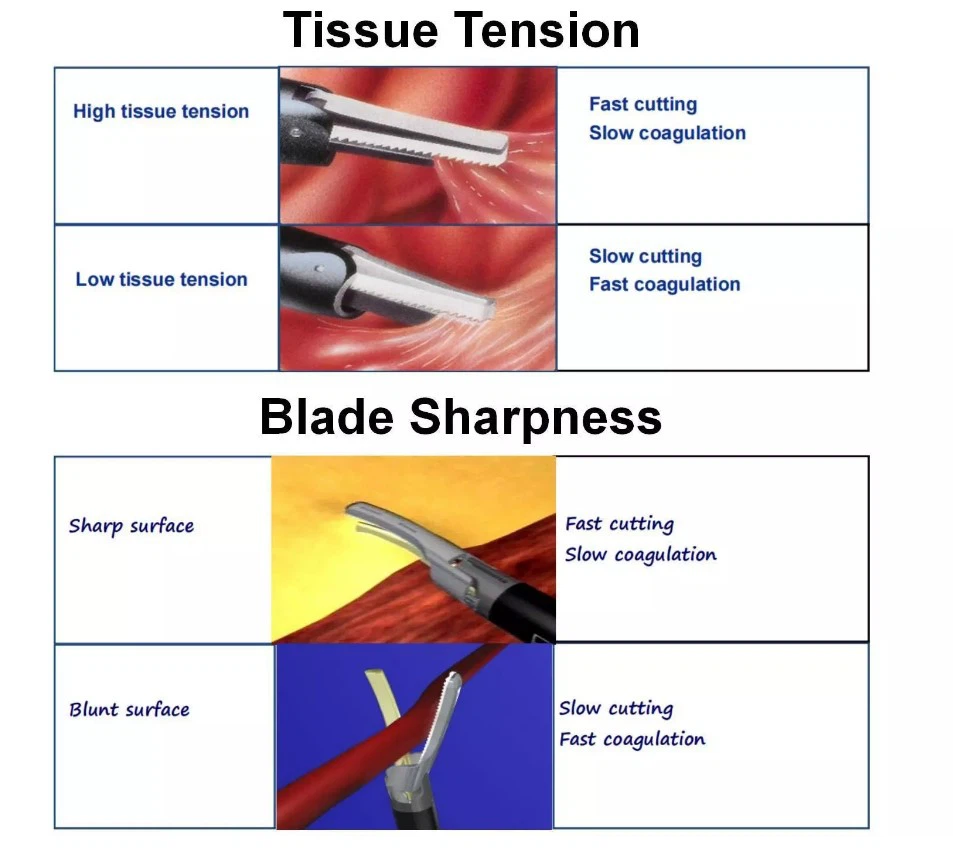 Tissue Tension

| High tissue tension | | Fast cutting Slow coagulation |
|---|---|---|
| Low tissue tension | | Slow cutting Fast coagulation |

Blade Sharpness

| Sharp surface | | Fast cutting Slow coagulation |
|---|---|---|
| Blunt surface | | Slow cutting Fast coagulation |